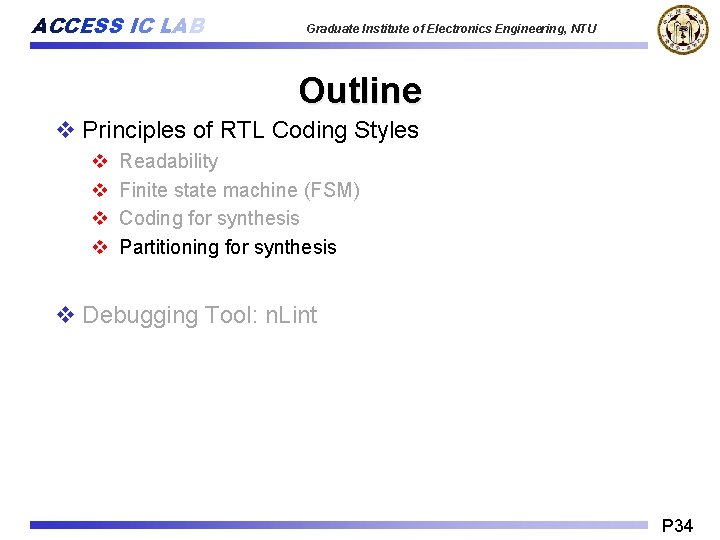 ACCESS IC LAB

Graduate Institute of Electronics Engineering, NTU

Outline

❖ Principles of RTL Coding Styles
❖ Readability
❖ Finite state machine (FSM)
❖ Coding for synthesis
❖ Partitioning for synthesis

❖ Debugging Tool: nLint

P34